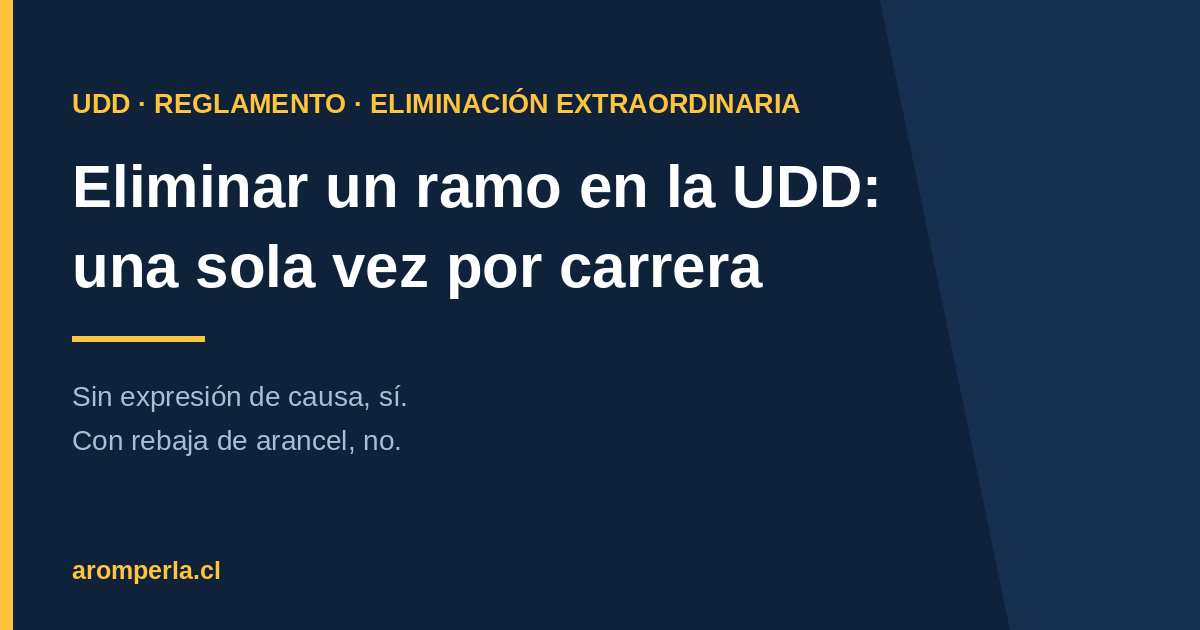 UDD · REGLAMENTO · ELIMINACIÓN EXTRAORDINARIA

Eliminar un ramo en la UDD: una sola vez por carrera

Sin expresión de causa, sí.
Con rebaja de arancel, no.

aromperla.cl